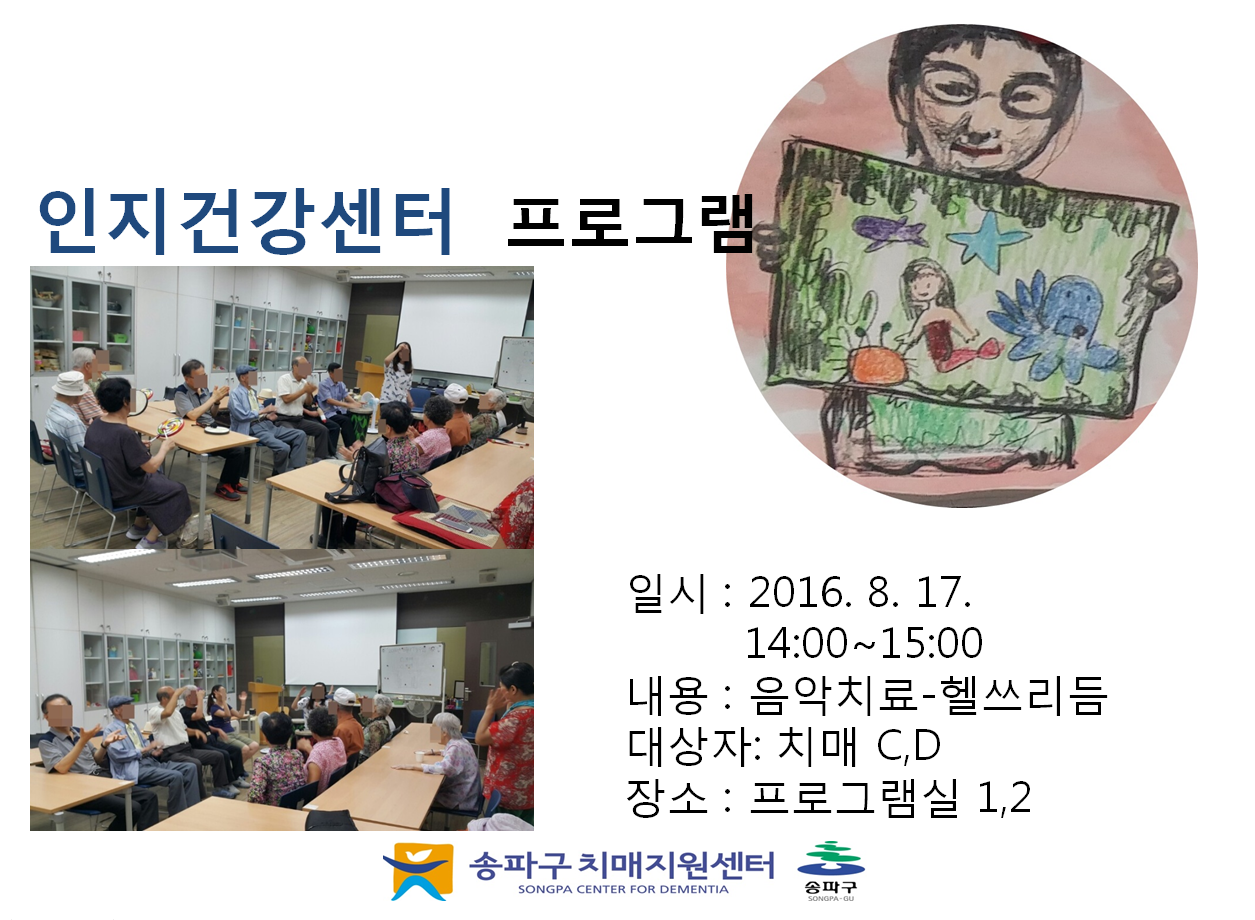 인지건강센터 프로그램

일시 : 2016. 8. 17.
14:00~15:00
내용 : 음악치료-헬쓰리듬
대상자: 치매 C,D
장소 : 프로그램실 1,2

송파구 치매지원센터
SONGPA CENTER FOR DEMENTIA

송파구
SONGPA-GU